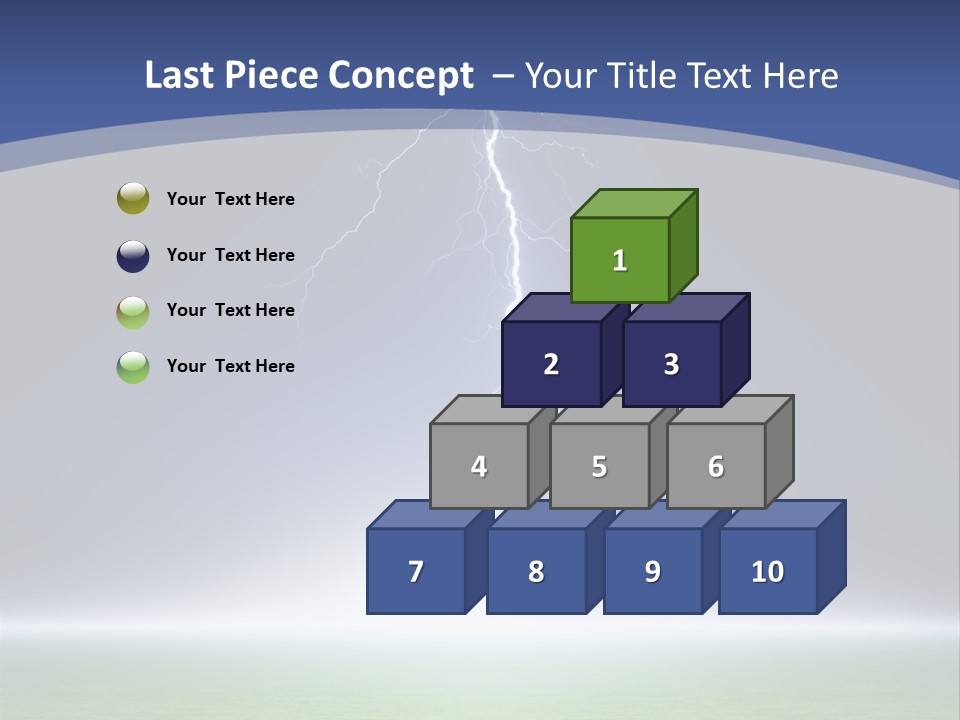 Last Piece Concept – Your Title Text Here

Your Text Here

Your Text Here

Your Text Here

Your Text Here

1

2 3

4 5 6

7 8 9 10